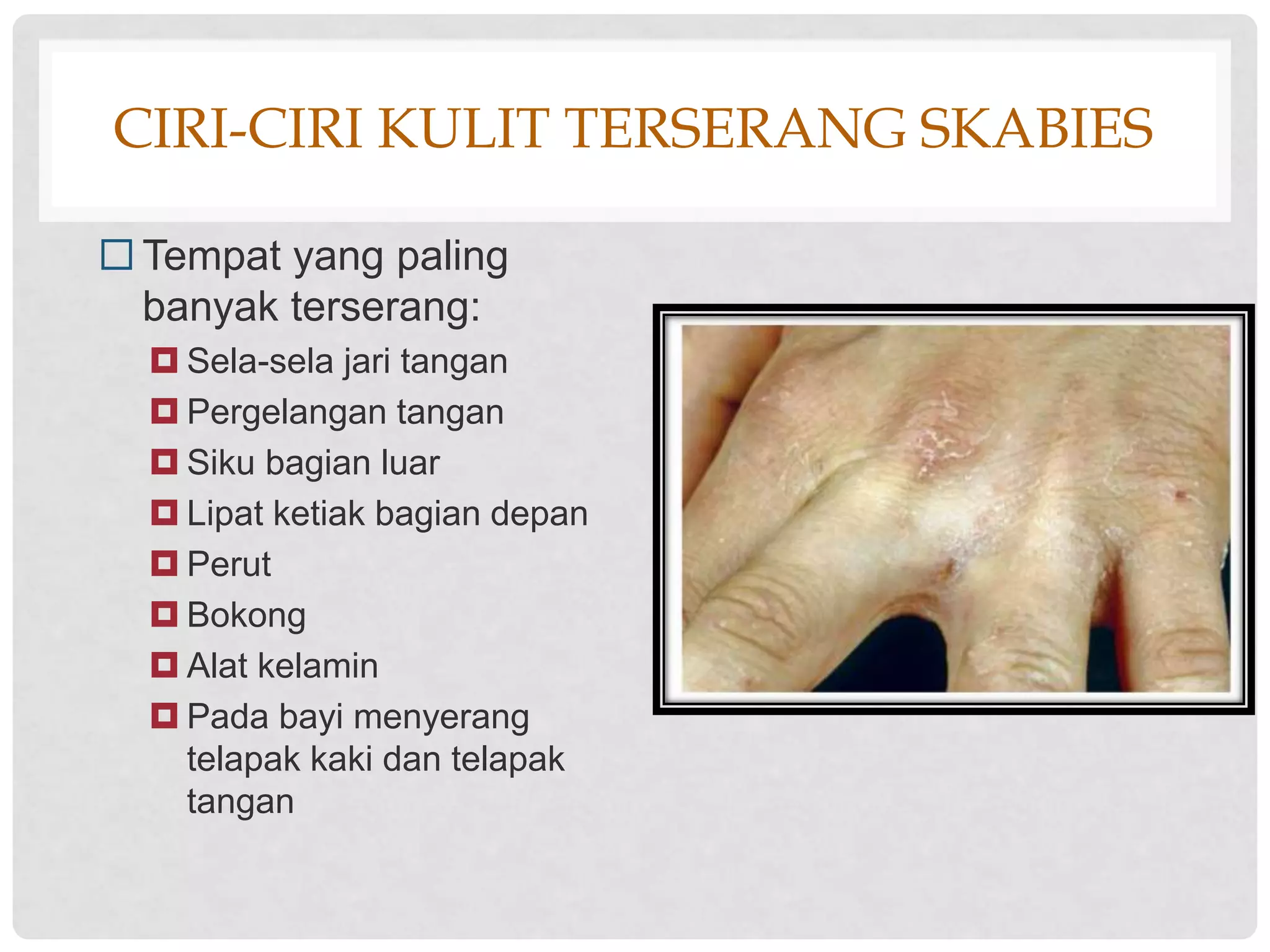 CIRI-CIRI KULIT TERSERANG SKABIES

Tempat yang paling banyak terserang:

Sela-sela jari tangan

Pergelangan tangan

Siku bagian luar

Lipat ketiak bagian depan

Perut

Bokong

Alat kelamin

Pada bayi menyerang telapak kaki dan telapak tangan